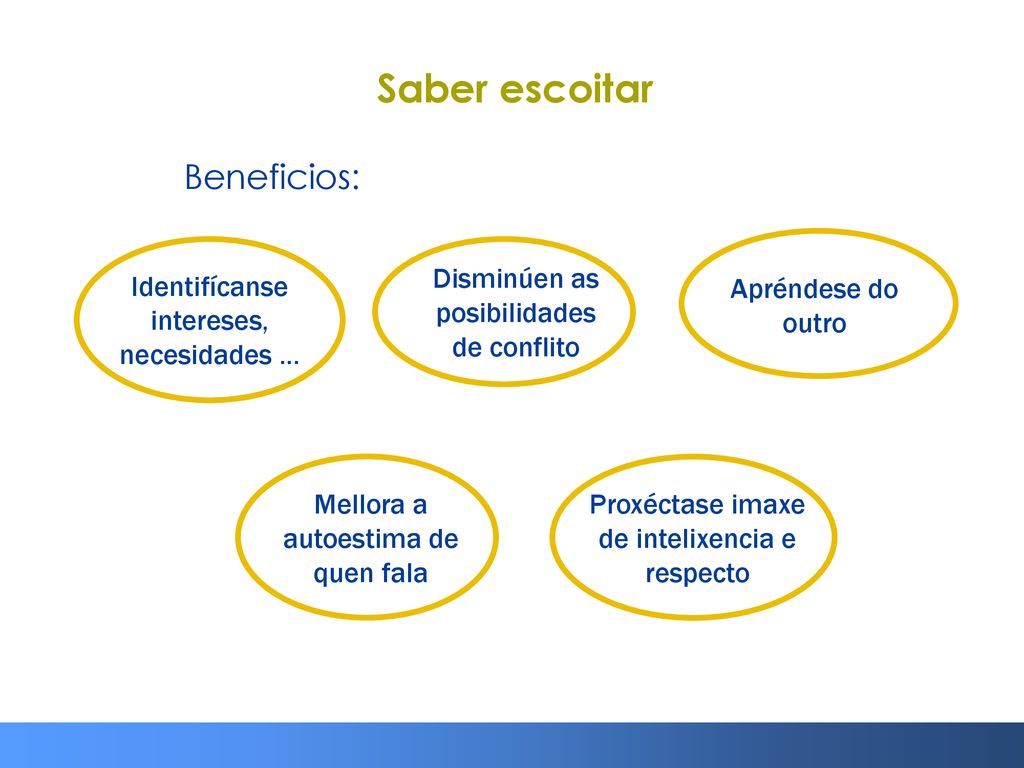 Saber escoitar

Beneficios:

Identifícanse intereses, necesidades …

Disminúen as posibilidades de conflito

Apréndese do outro

Mellora a autoestima de quen fala

Proxéctase imaxe de intelixencia e respecto